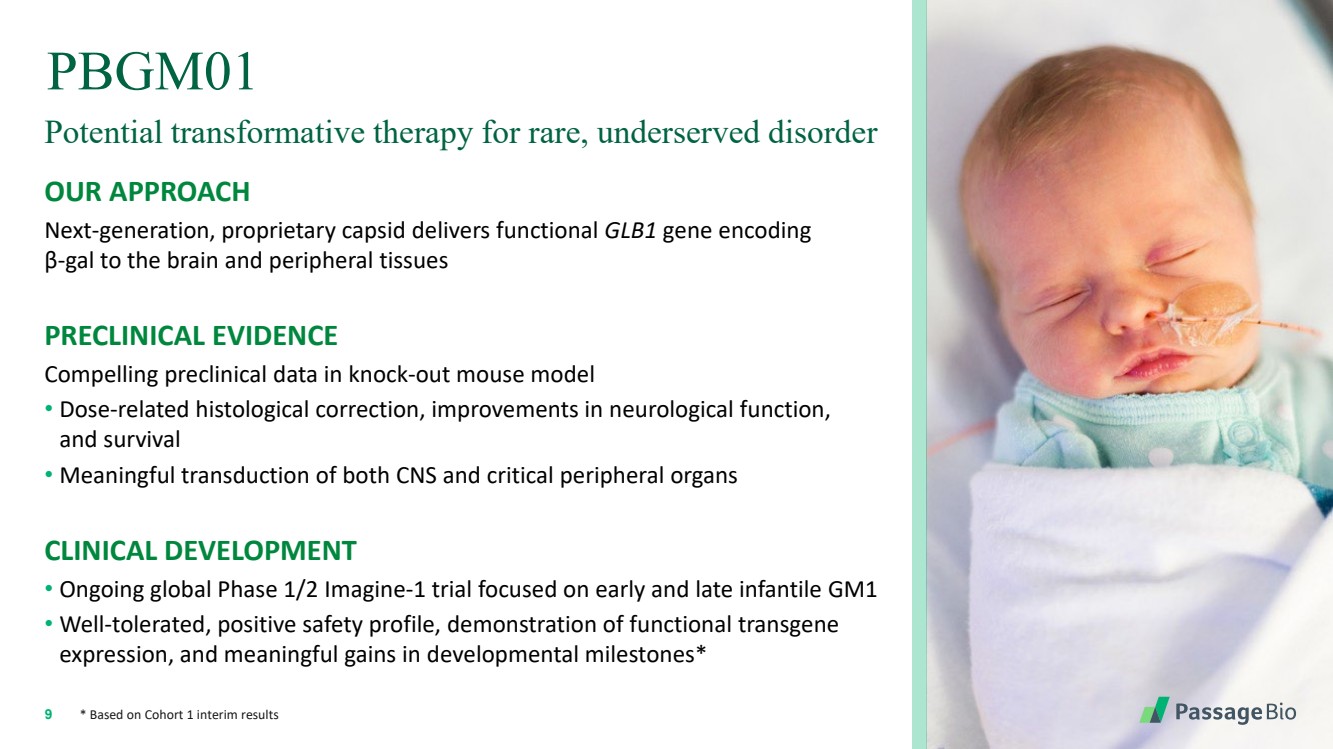 PBGM01

Potential transformative therapy for rare, underserved disorder

OUR APPROACH

Next-generation, proprietary capsid delivers functional GLB1 gene encoding β-gal to the brain and peripheral tissues

PRECLINICAL EVIDENCE

Compelling preclinical data in knock-out mouse model

• Dose-related histological correction, improvements in neurological function, and survival
• Meaningful transduction of both CNS and critical peripheral organs

CLINICAL DEVELOPMENT

• Ongoing global Phase 1/2 Imagine-1 trial focused on early and late infantile GM1
• Well-tolerated, positive safety profile, demonstration of functional transgene expression, and meaningful gains in developmental milestones*

9 * Based on Cohort 1 interim results

PassageBio